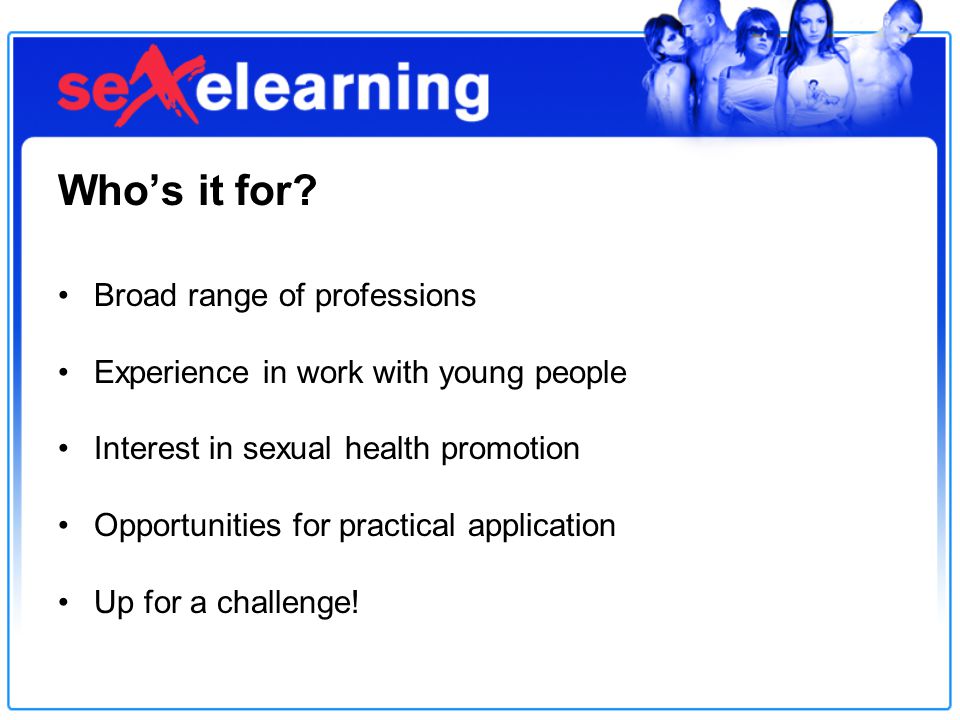 sexelearning

Who’s it for?

• Broad range of professions

• Experience in work with young people

• Interest in sexual health promotion

• Opportunities for practical application

• Up for a challenge!